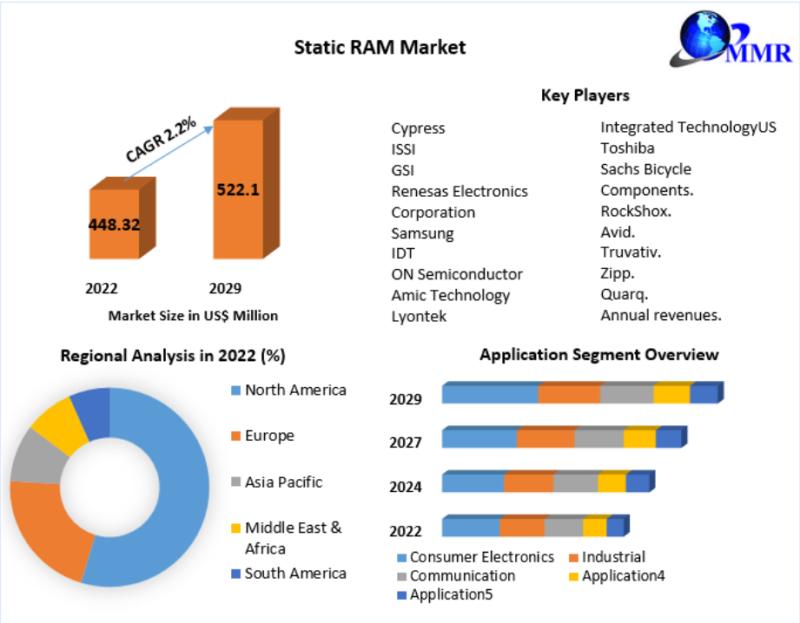 Static RAM Market

MMR

CAGR 2.2%

448.32

522.1

2022

2029

Market Size in US$ Million

Key Players

Cypress
ISSI
GSI
Renesas Electronics
Corporation
Samsung
IDT
ON Semiconductor
Amic Technology
Lyontek

Integrated TechnologyUS
Toshiba
Sachs Bicycle
Components.
RockShox.
Avid.
Truvativ.
Zipp.
Quarq.
Annual revenues.

Regional Analysis in 2022 (%)

North America
Europe
Asia Pacific
Middle East & Africa
South America

Application Segment Overview

2029
2027
2024
2022

Consumer Electronics
Industrial
Communication
Application4
Application5